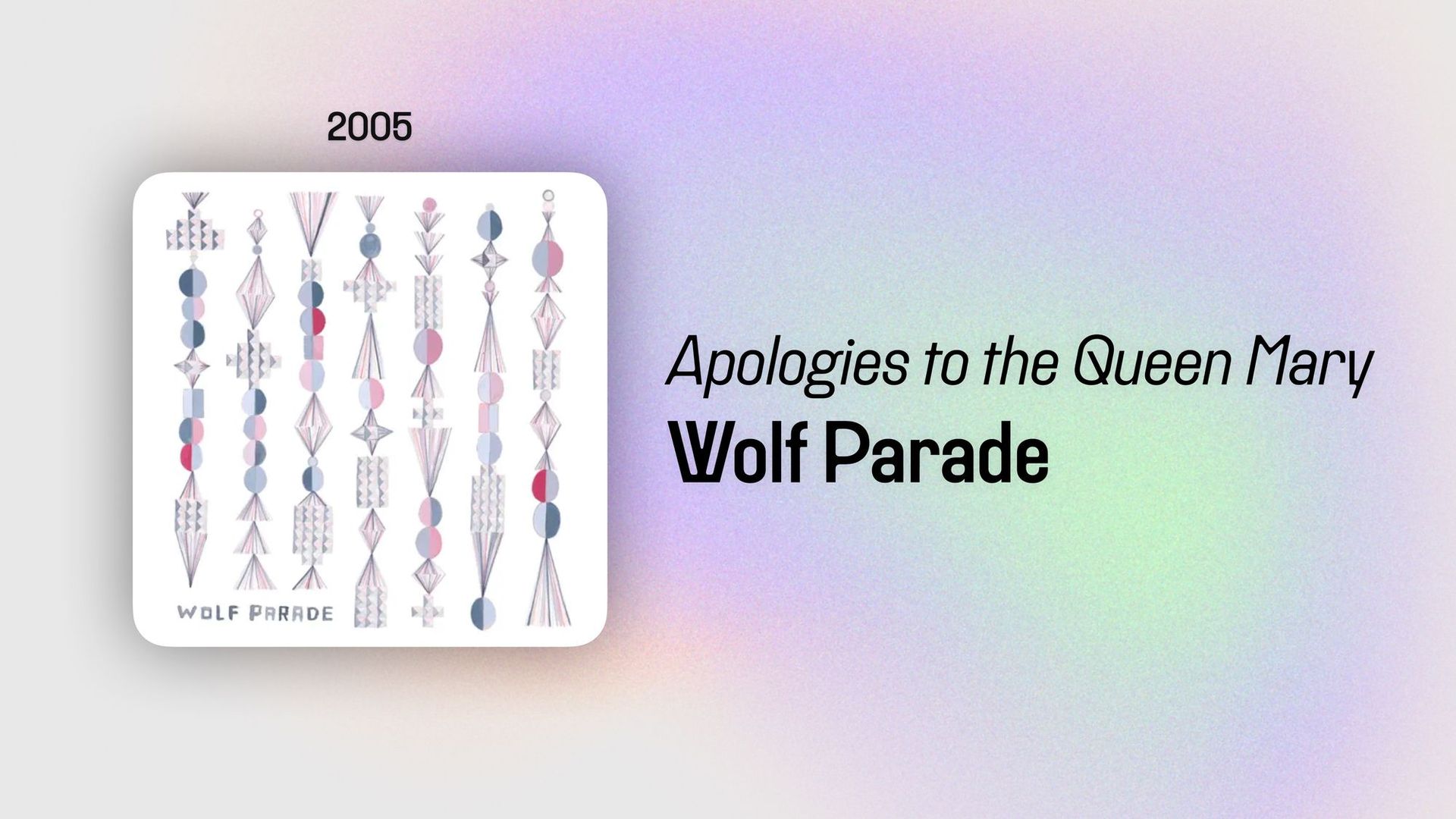 2005

WOLF PARADE

Apologies to the Queen Mary

Wolf Parade